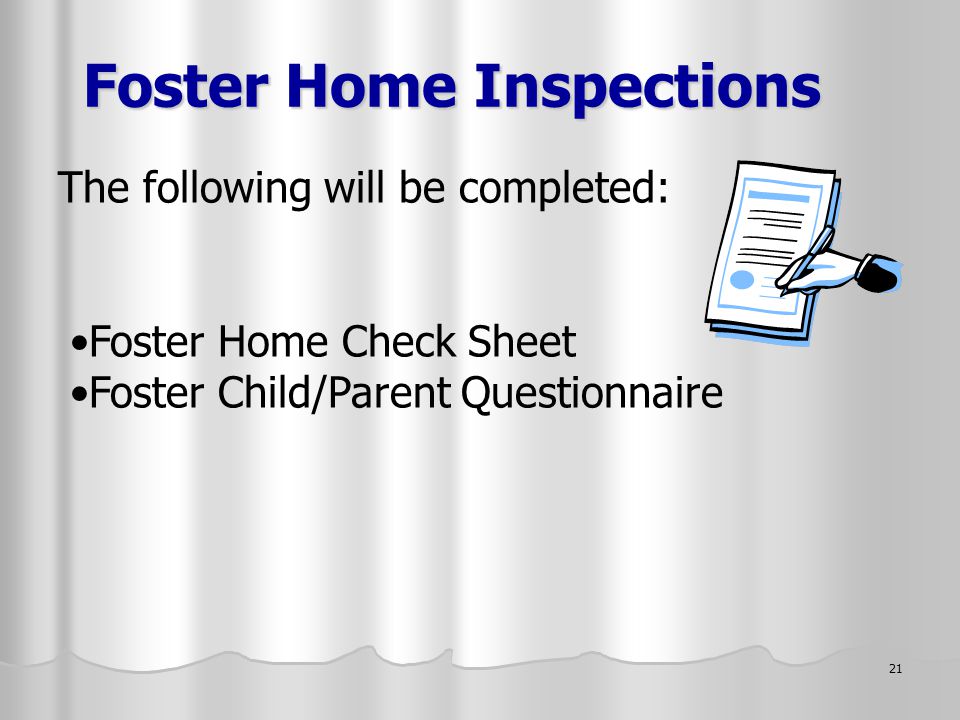 Foster Home Inspections

The following will be completed:

•Foster Home Check Sheet
•Foster Child/Parent Questionnaire

21